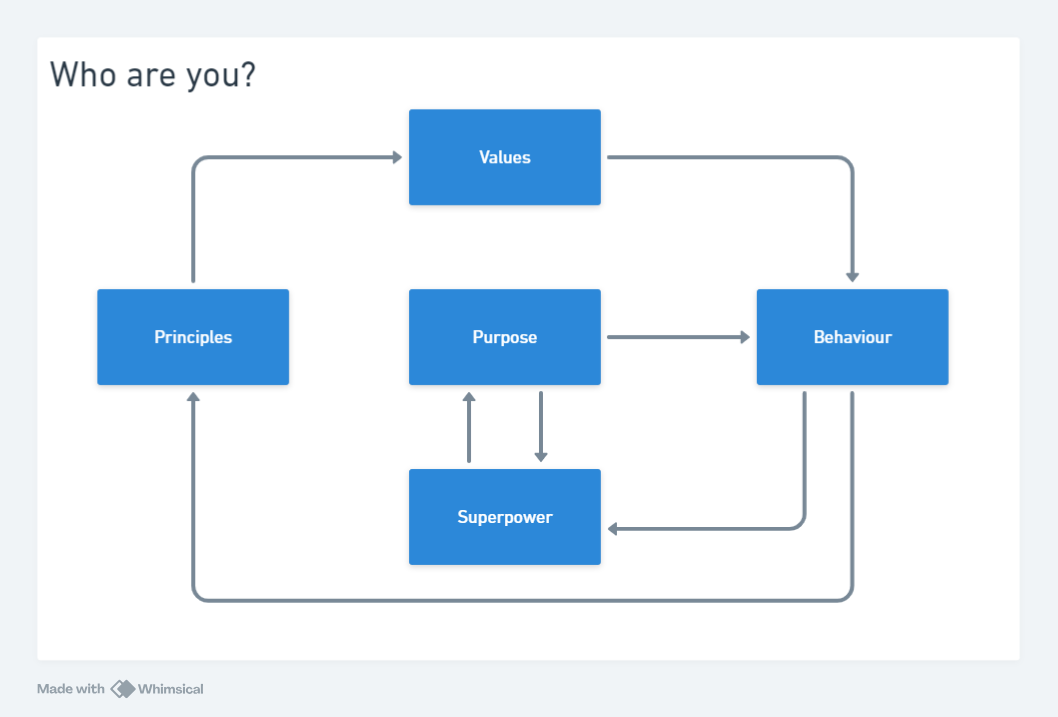 Who are you?

Values

Principles

Purpose

Behaviour

Superpower

Made with Whimsical